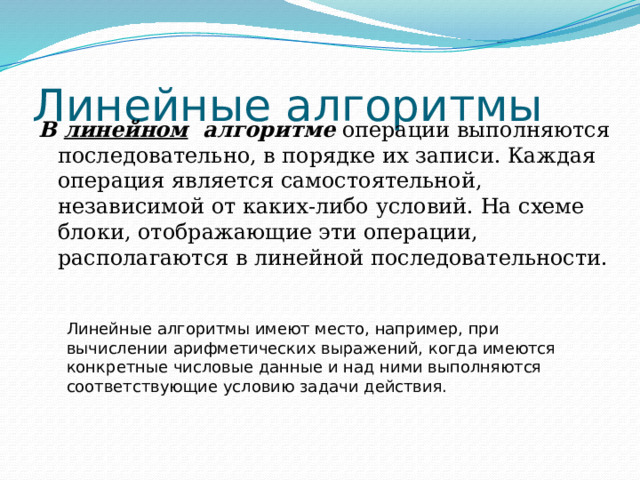 Линейные алгоритмы

В линейном алгоритме операции выполняются последовательно, в порядке их записи. Каждая операция является самостоятельной, независимой от каких-либо условий. На схеме блоки, отображающие эти операции, располагаются в линейной последовательности.

Линейные алгоритмы имеют место, например, при вычислении арифметических выражений, когда имеются конкретные числовые данные и над ними выполняются соответствующие условию задачи действия.